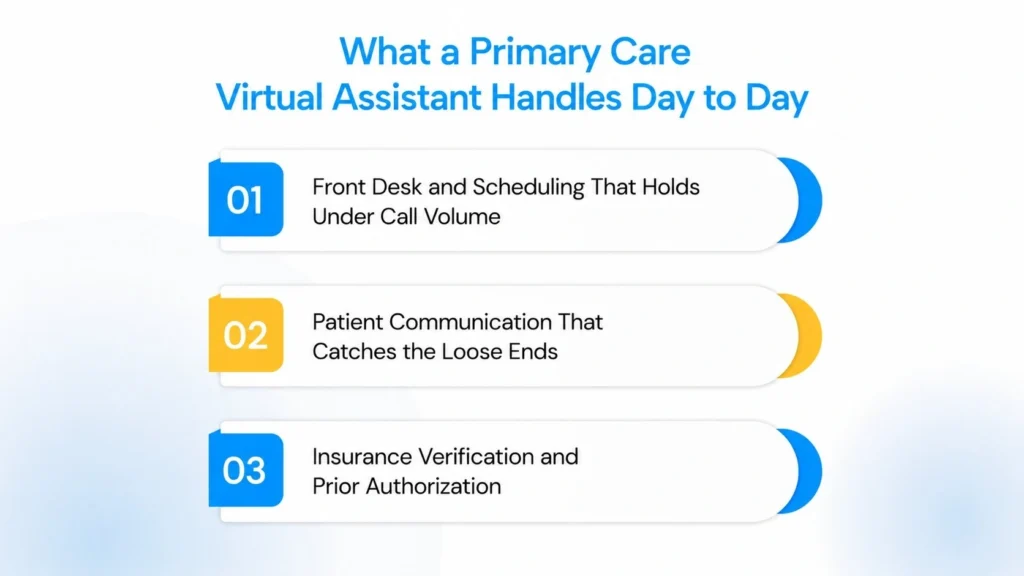 What a Primary Care Virtual Assistant Handles Day to Day

01

Front Desk and Scheduling That Holds Under Call Volume

02

Patient Communication That Catches the Loose Ends

03

Insurance Verification and Prior Authorization